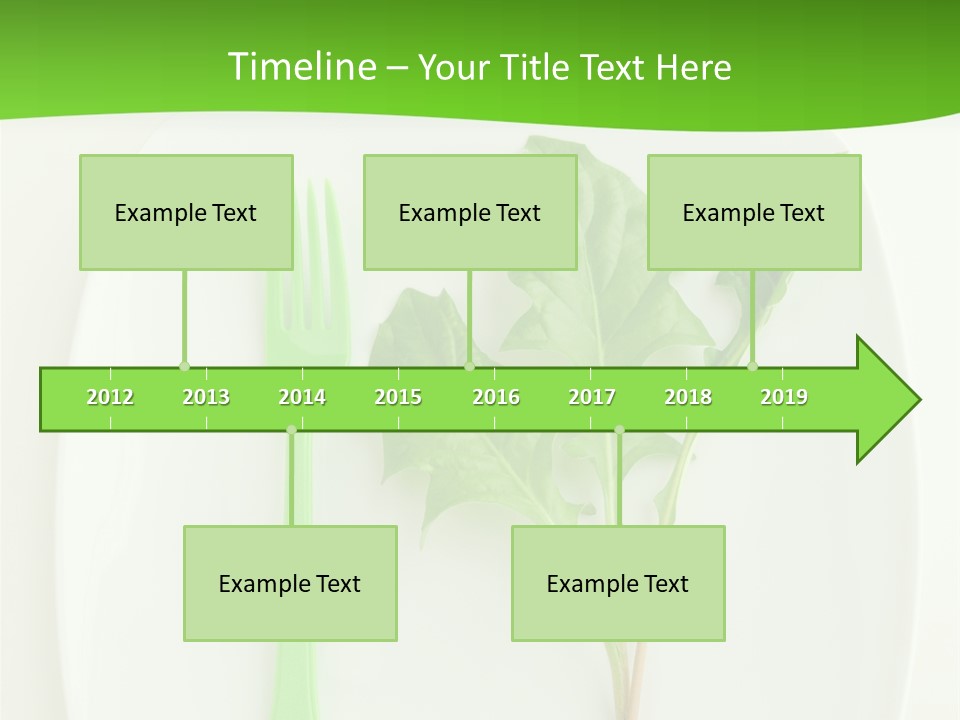 Timeline – Your Title Text Here

Example Text

Example Text

Example Text

2012 2013 2014 2015 2016 2017 2018 2019

Example Text

Example Text